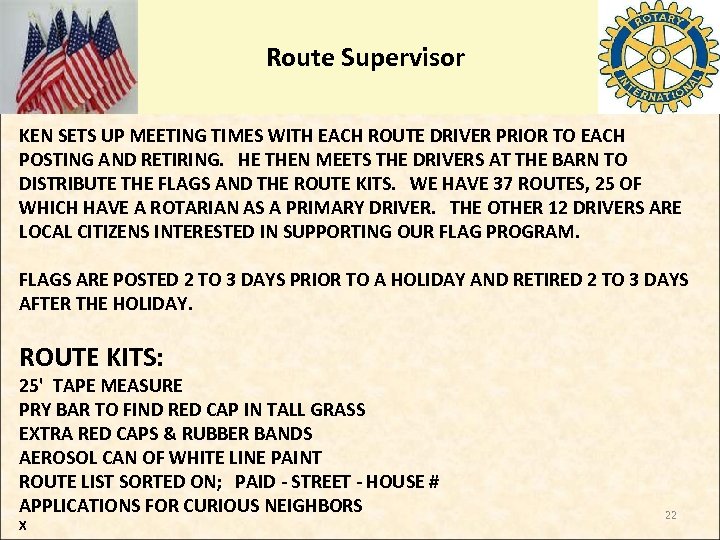 Route Supervisor

ROTARY INTERNATIONAL

KEN SETS UP MEETING TIMES WITH EACH ROUTE DRIVER PRIOR TO EACH POSTING AND RETIRING. HE THEN MEETS THE DRIVERS AT THE BARN TO DISTRIBUTE THE FLAGS AND THE ROUTE KITS. WE HAVE 37 ROUTES, 25 OF WHICH HAVE A ROTARIAN AS A PRIMARY DRIVER. THE OTHER 12 DRIVERS ARE LOCAL CITIZENS INTERESTED IN SUPPORTING OUR FLAG PROGRAM.

FLAGS ARE POSTED 2 TO 3 DAYS PRIOR TO A HOLIDAY AND RETIRED 2 TO 3 DAYS AFTER THE HOLIDAY.

ROUTE KITS:
25' TAPE MEASURE
PRY BAR TO FIND RED CAP IN TALL GRASS
EXTRA RED CAPS & RUBBER BANDS
AEROSOL CAN OF WHITE LINE PAINT
ROUTE LIST SORTED ON; PAID - STREET - HOUSE #
APPLICATIONS FOR CURIOUS NEIGHBORS
x

22